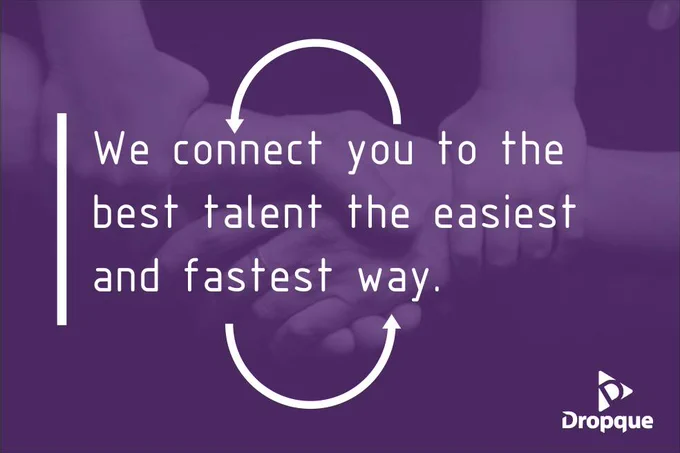 We connect you to the best talent the easiest and fastest way.

Dropque